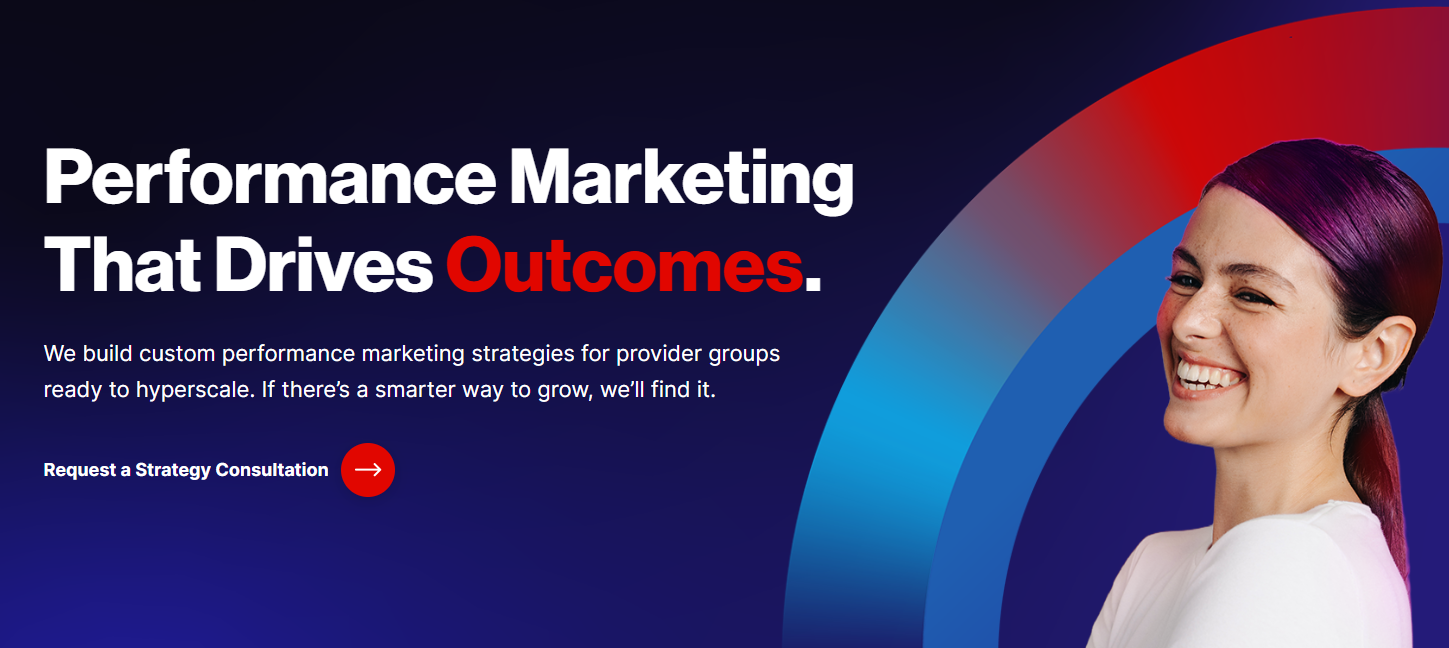 Performance Marketing That Drives Outcomes.

We build custom performance marketing strategies for provider groups ready to hyperscale. If there’s a smarter way to grow, we’ll find it.

Request a Strategy Consultation